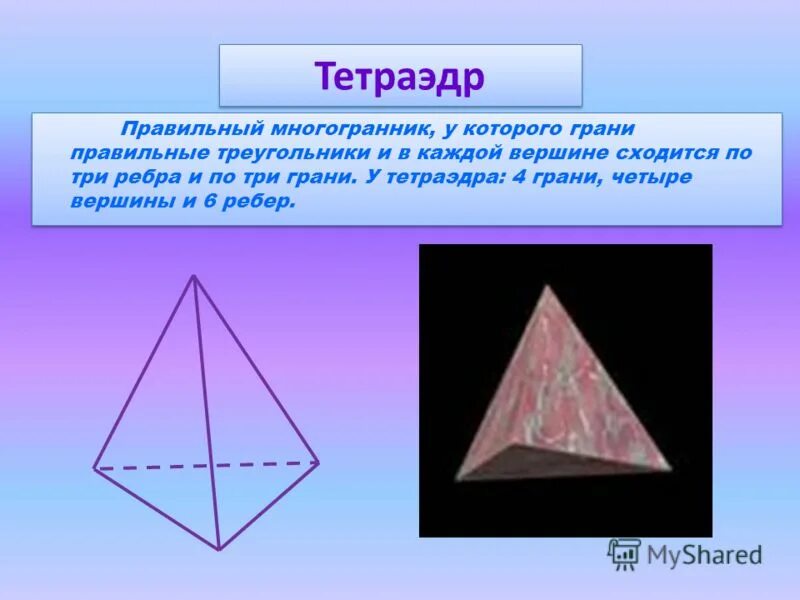 Тетраэдр

Правильный многогранник, у которого грани правильные треугольники и в каждой вершине сходится по три ребра и по три грани. У тетраэдра: 4 грани, четыре вершины и 6 ребер.

MyShared